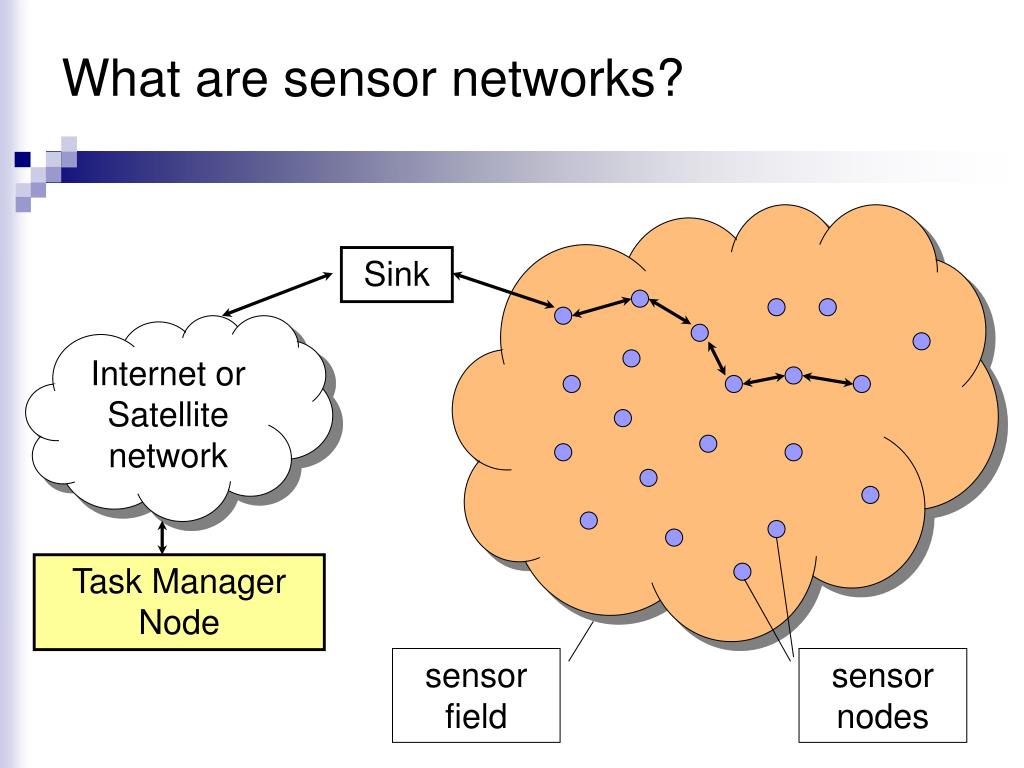 What are sensor networks?

Sink

Internet or Satellite network

Task Manager Node

sensor field

sensor nodes